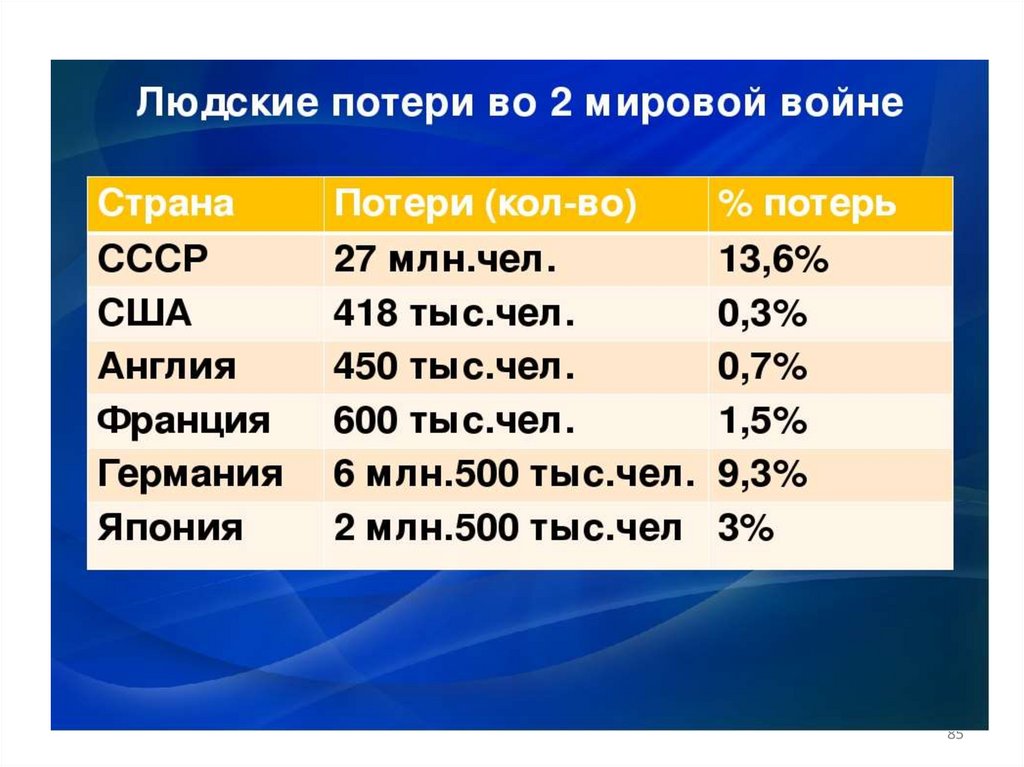 Людские потери во 2 мировой войне

| Страна | Потери (кол-во) | % потерь |
|---|---|---|
| СССР | 27 млн.чел. | 13,6% |
| США | 418 тыс.чел. | 0,3% |
| Англия | 450 тыс.чел. | 0,7% |
| Франция | 600 тыс.чел. | 1,5% |
| Германия | 6 млн.500 тыс.чел. | 9,3% |
| Япония | 2 млн.500 тыс.чел | 3% |

85